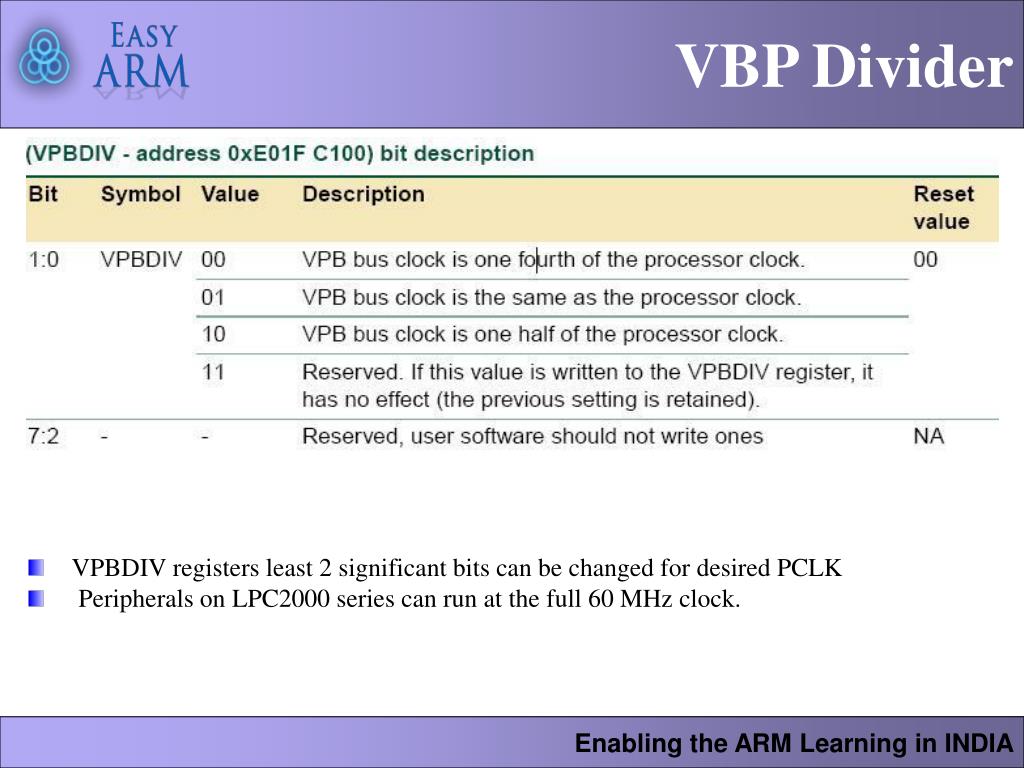 EASY
ARM

VBP Divider

(VPBDIV - address 0xE01F C100) bit description

| Bit | Symbol | Value | Description | Reset value |
|---|---|---|---|---|
| 1:0 | VPBDIV | 00 | VPB bus clock is one fourth of the processor clock. | 00 |
| | | 01 | VPB bus clock is the same as the processor clock. | |
| | | 10 | VPB bus clock is one half of the processor clock. | |
| | | 11 | Reserved. If this value is written to the VPBDIV register, it has no effect (the previous setting is retained). | |
| 7:2 | - | - | Reserved, user software should not write ones | NA |

VPBDIV registers least 2 significant bits can be changed for desired PCLK

Peripherals on LPC2000 series can run at the full 60 MHz clock.

Enabling the ARM Learning in INDIA